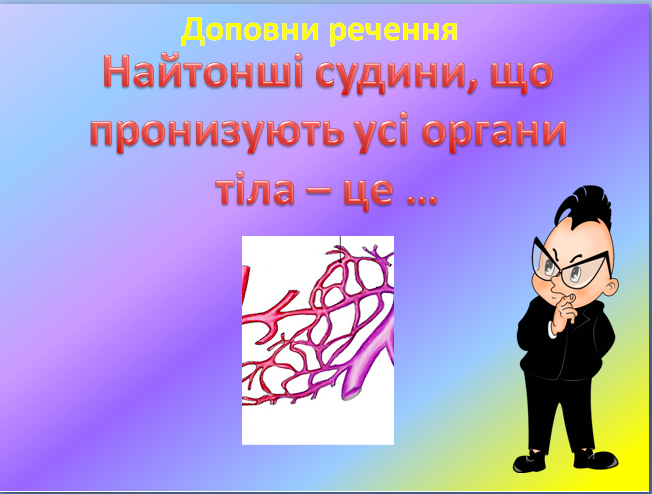 Доповни речення

Найтонші судини, що пронизують усі органи тіла – це …